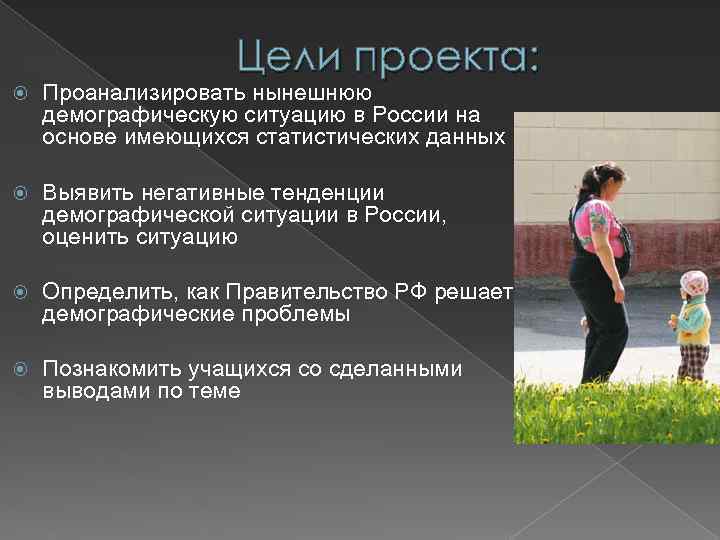 Цели проекта:

Проанализировать нынешнюю демографическую ситуацию в России на основе имеющихся статистических данных

Выявить негативные тенденции демографической ситуации в России, оценить ситуацию

Определить, как Правительство РФ решает демографические проблемы

Познакомить учащихся со сделанными выводами по теме